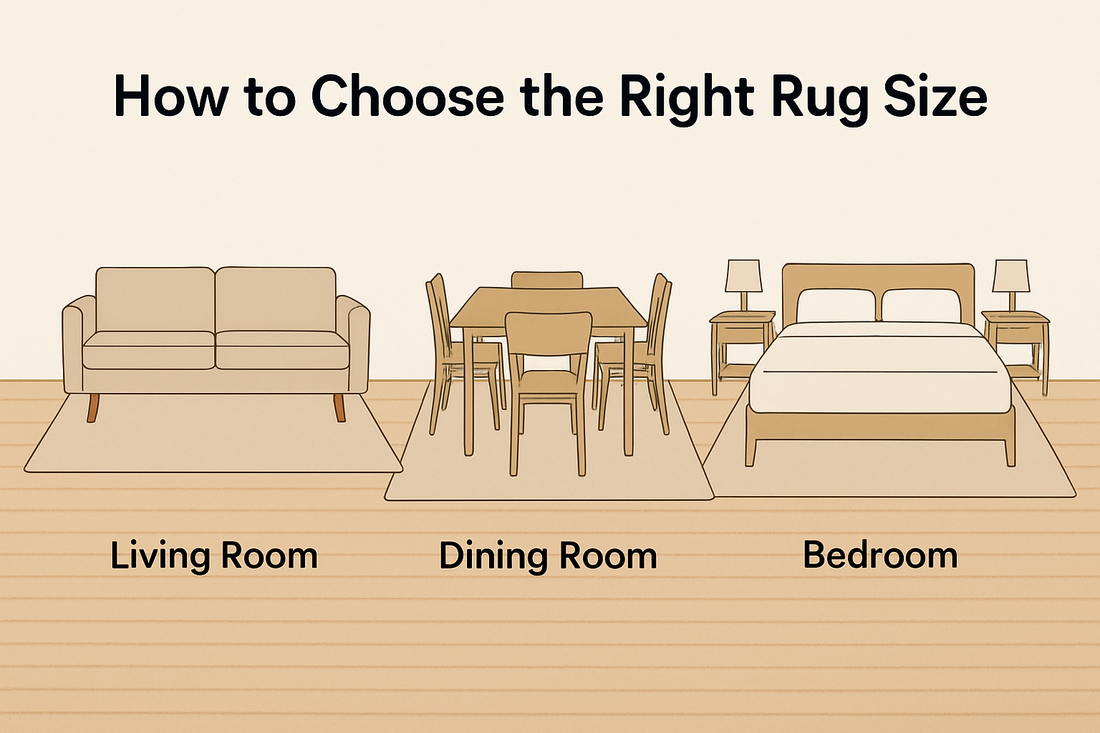 How to Choose the Right Rug Size

Living Room

Dining Room

Bedroom